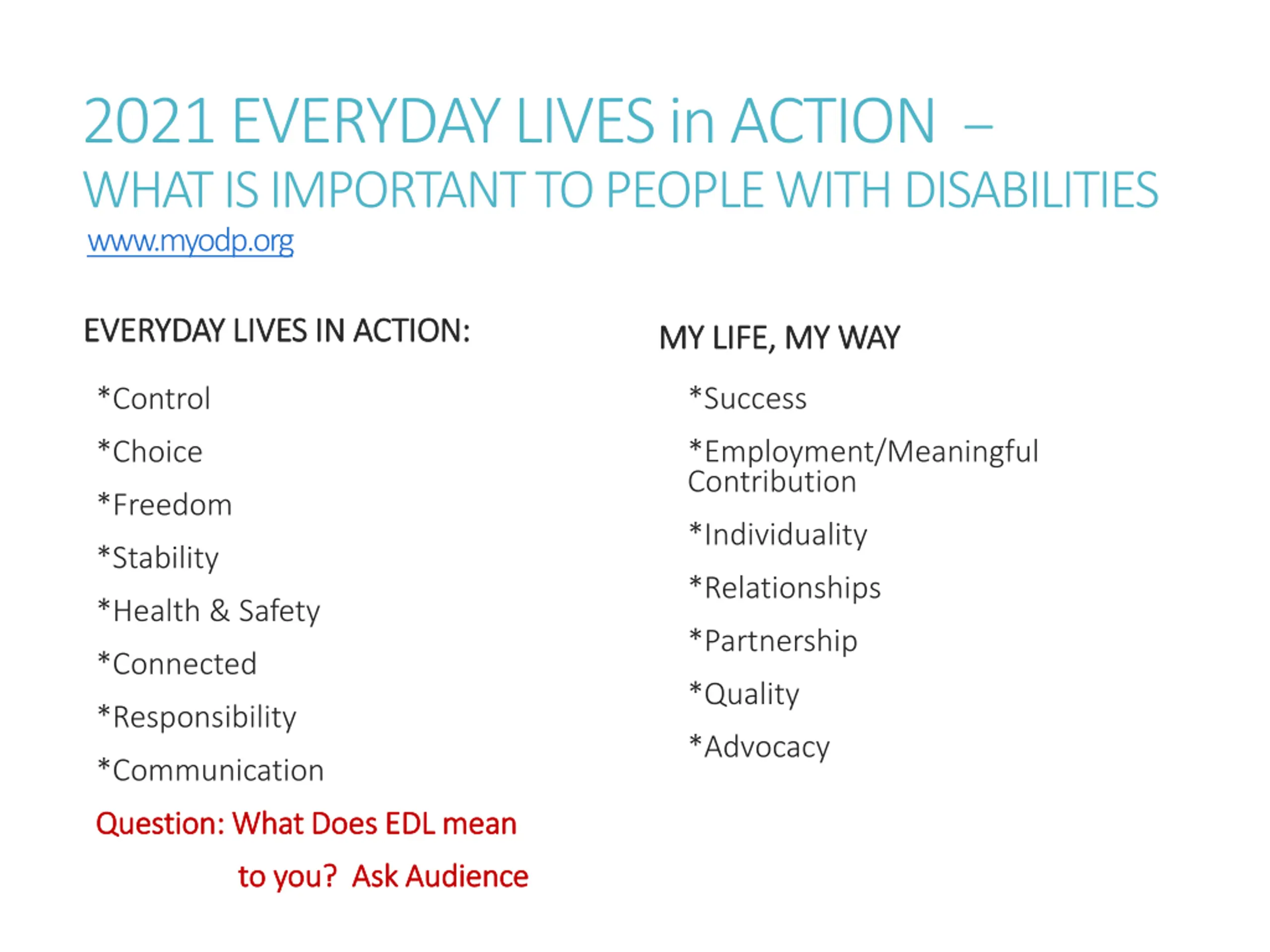 2021 EVERYDAY LIVES in ACTION –
WHAT IS IMPORTANT TO PEOPLE WITH DISABILITIES
www.myodp.org

EVERYDAY LIVES IN ACTION:

*Control

*Choice

*Freedom

*Stability

*Health & Safety

*Connected

*Responsibility

*Communication

Question: What Does EDL mean to you? Ask Audience

MY LIFE, MY WAY

*Success

*Employment/Meaningful Contribution

*Individuality

*Relationships

*Partnership

*Quality

*Advocacy